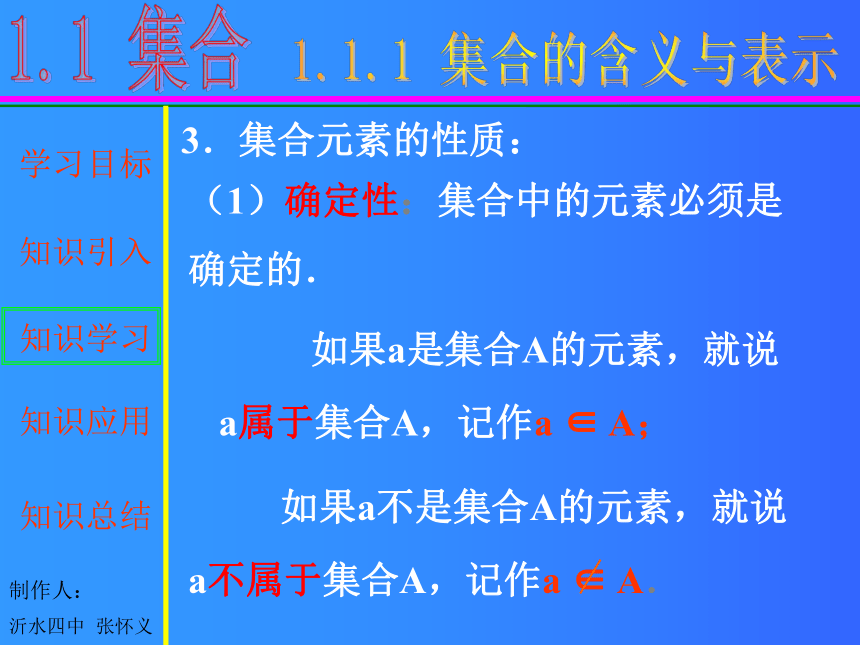 1.1 集合 1.1.1 集合的含义与表示

学习目标

知识引入

知识学习

知识应用

知识总结

制作人：

沂水四中 张怀义

3．集合元素的性质：

（1）确定性：集合中的元素必须是确定的.

如果a是集合A的元素，就说a属于集合A，记作$a \in A$；

如果a不是集合A的元素，就说a不属于集合A，记作$a \notin A$.